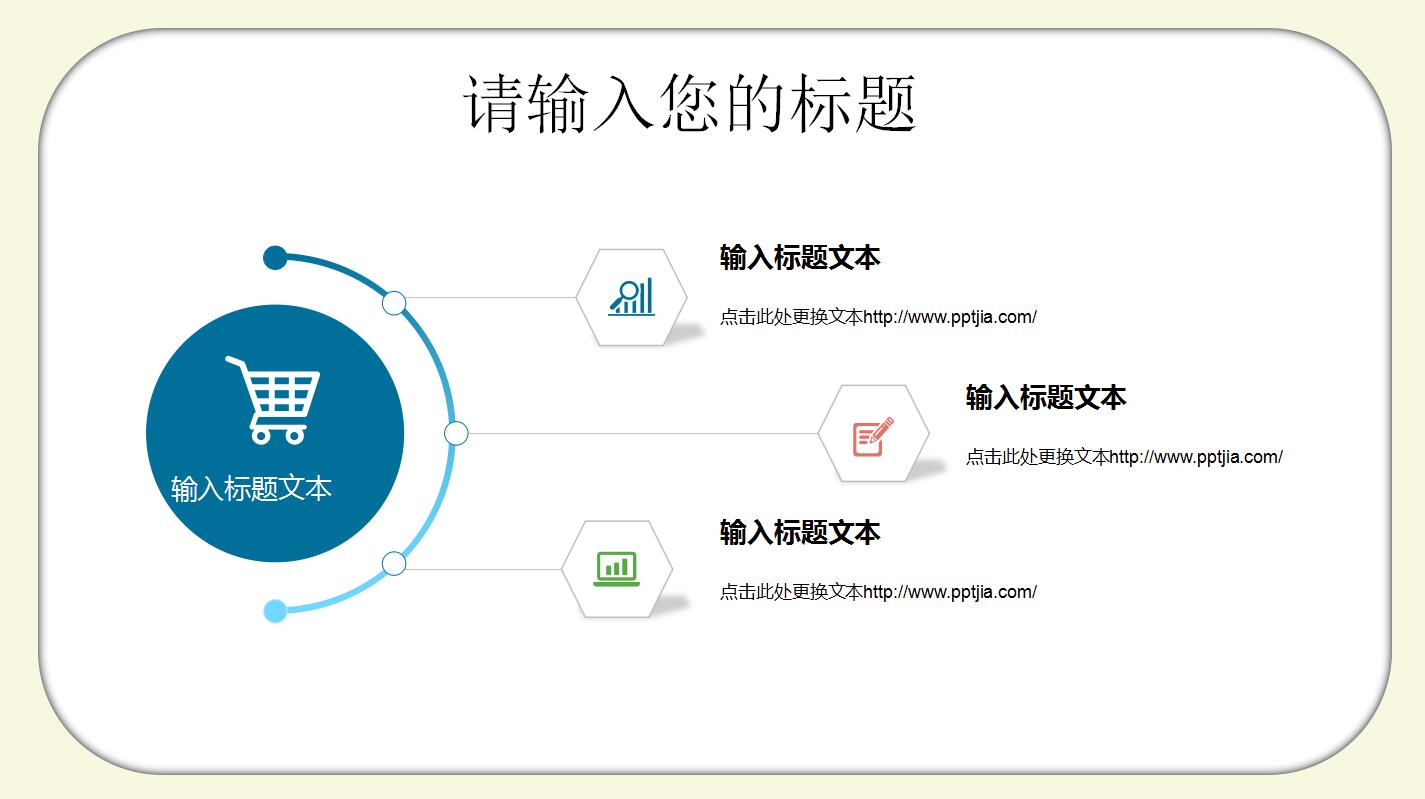 请输入您的标题

输入标题文本

输入标题文本

点击此处更换文本http://www.pptjia.com/

输入标题文本

点击此处更换文本http://www.pptjia.com/

输入标题文本

点击此处更换文本http://www.pptjia.com/